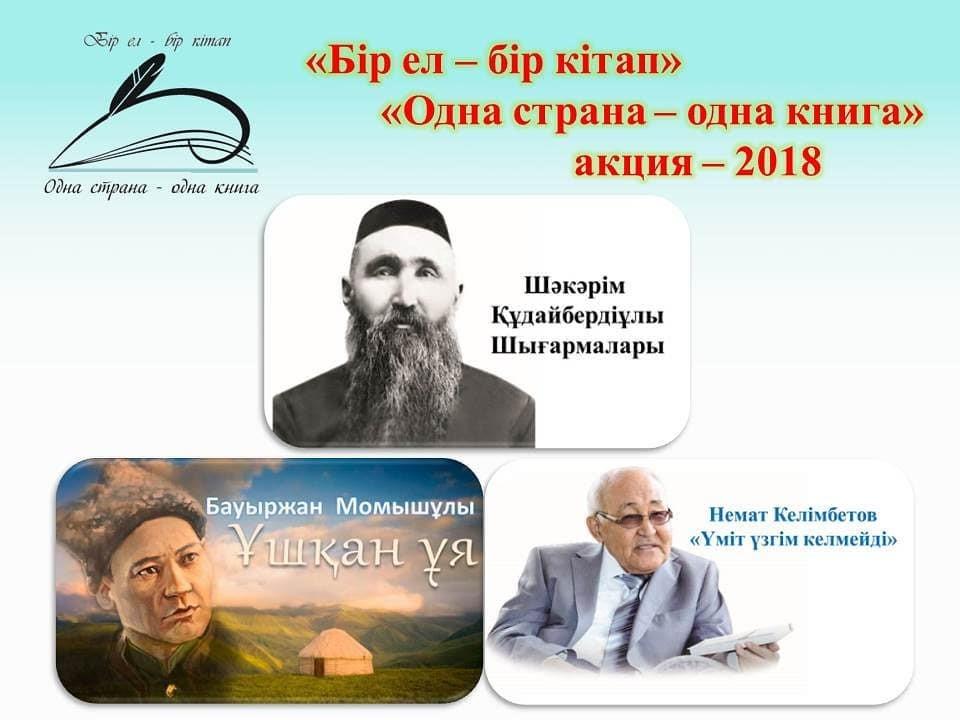 Бір ел - бір кітап

Одна страна - одна книга

«Бір ел – бір кітап»
«Одна страна – одна книга»
акция – 2018

Шәкәрім
Құдайбердіұлы
Шығармалары

Бауыржан Момышұлы
Ұшқан ұя

Немат Келімбетов
«Үміт үзгім келмейді»